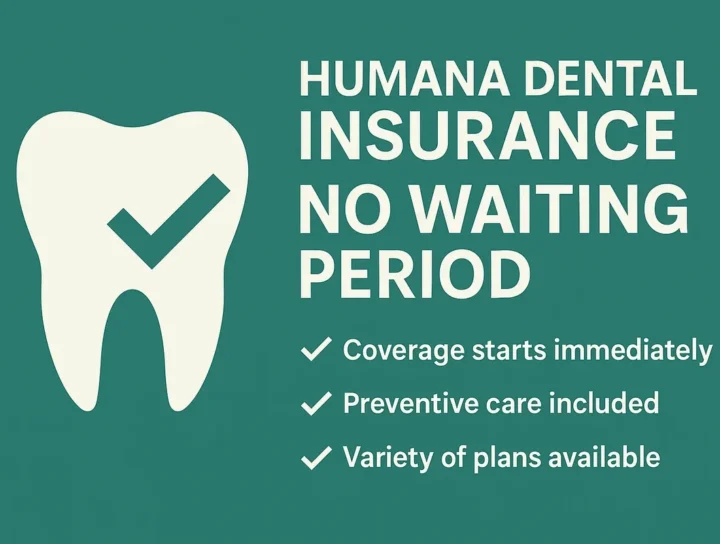 HUMANA DENTAL INSURANCE NO WAITING PERIOD

✓ Coverage starts immediately

✓ Preventive care included

✓ Variety of plans available